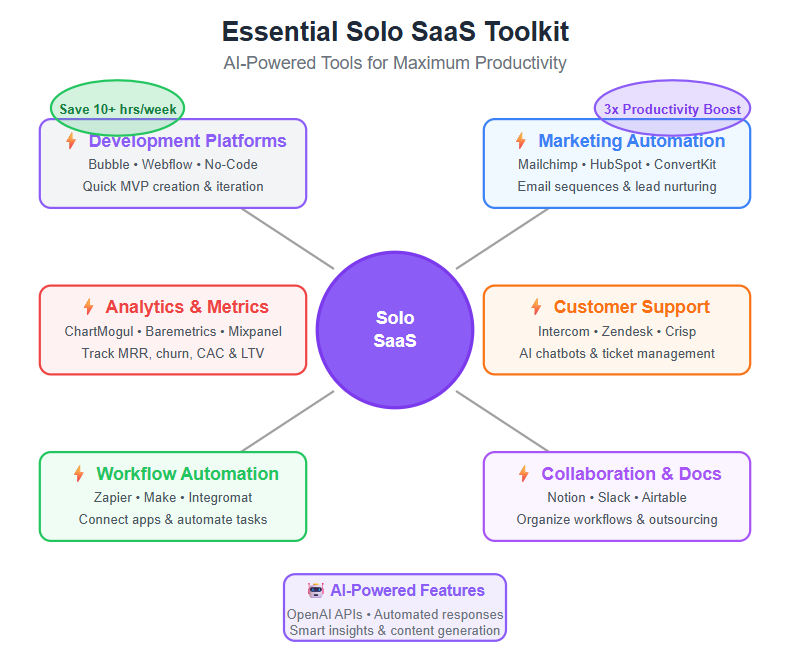 Essential Solo SaaS Toolkit
AI-Powered Tools for Maximum Productivity

Save 10+ hrs/week

Development Platforms
Bubble • Webflow • No-Code
Quick MVP creation & iteration

3x Productivity Boost

Marketing Automation
Mailchimp • HubSpot • ConvertKit
Email sequences & lead nurturing

Analytics & Metrics
ChartMogul • Baremetrics • Mixpanel
Track MRR, churn, CAC & LTV

Solo SaaS

Customer Support
Intercom • Zendesk • Crisp
AI chatbots & ticket management

Workflow Automation
Zapier • Make • Integromat
Connect apps & automate tasks

Collaboration & Docs
Notion • Slack • Airtable
Organize workflows & outsourcing

AI-Powered Features
OpenAI APIs • Automated responses
Smart insights & content generation